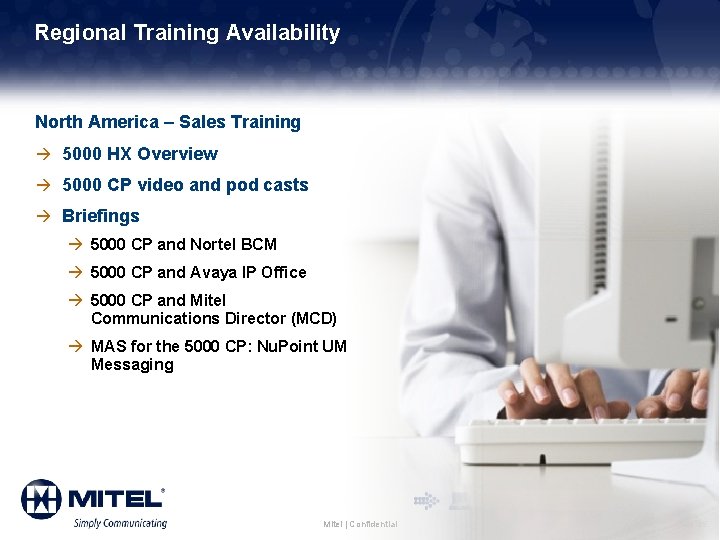 Regional Training Availability

North America – Sales Training

→ 5000 HX Overview

→ 5000 CP video and pod casts

→ Briefings

→ 5000 CP and Nortel BCM

→ 5000 CP and Avaya IP Office

→ 5000 CP and Mitel Communications Director (MCD)

→ MAS for the 5000 CP: NuPoint UM Messaging

MITEL®
Simply Communicating

Mitel | Confidential